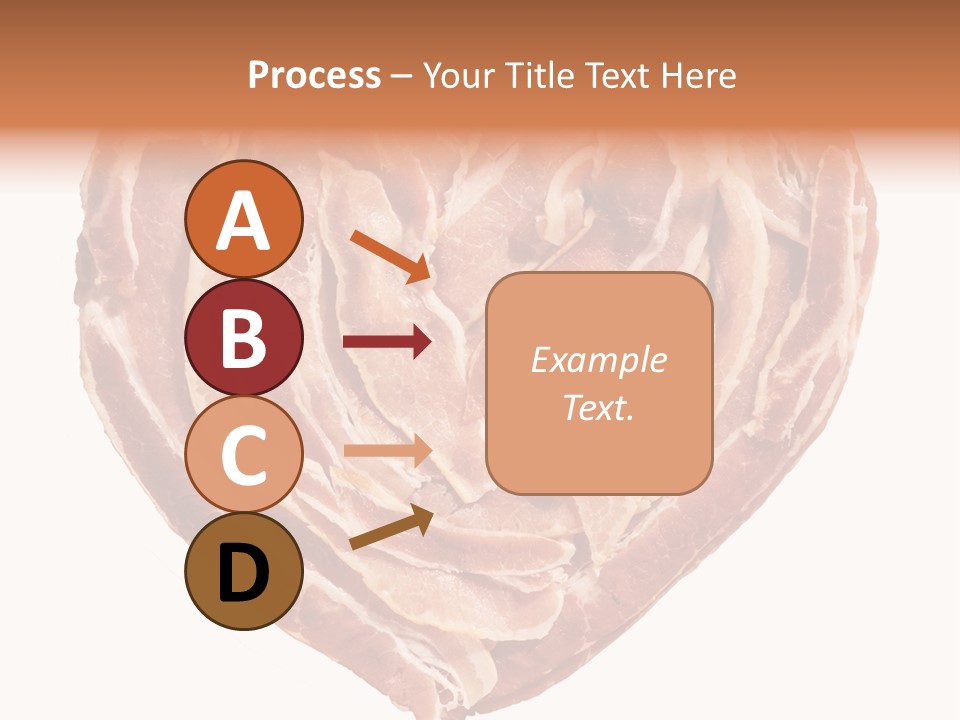 Process – Your Title Text Here

A

B

C

D

Example Text.